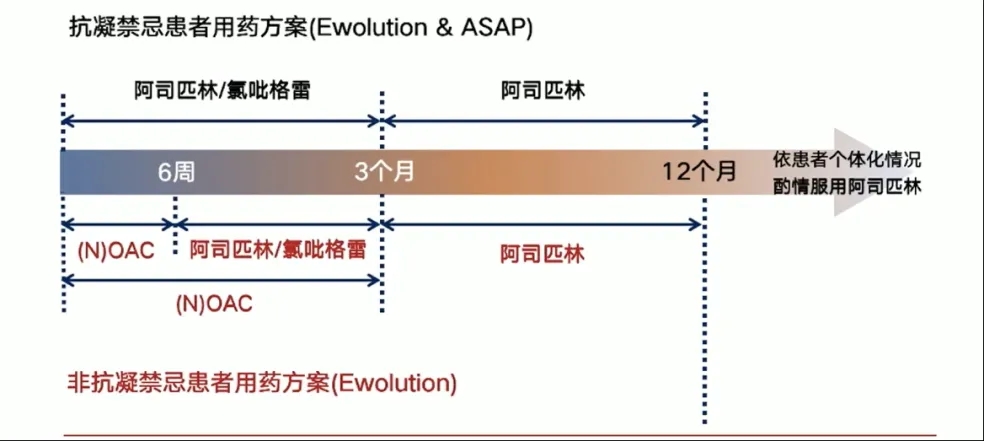 抗凝禁忌患者用药方案(Ewolution & ASAP)

阿司匹林/氯吡格雷

阿司匹林

6周

3个月

12个月

依患者个体化情况酌情服用阿司匹林

(N)OAC

阿司匹林/氯吡格雷

阿司匹林

(N)OAC

非抗凝禁忌患者用药方案(Ewolution)